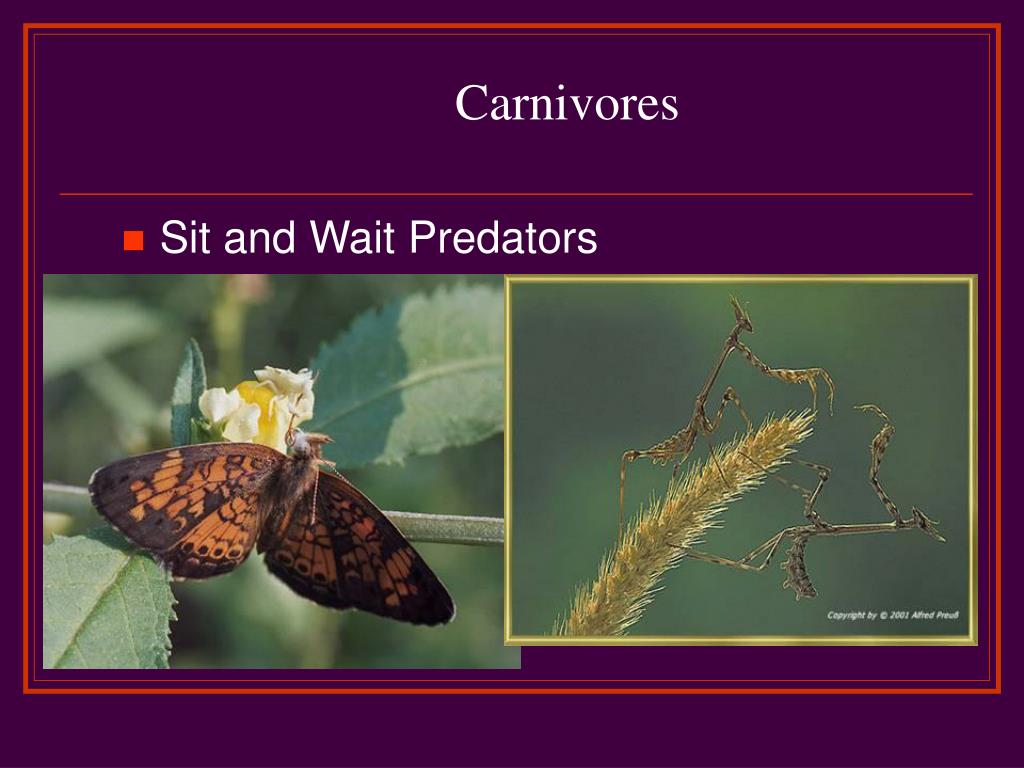 Carnivores

Sit and Wait Predators

Copyright by © 2001 Alfred Preuß